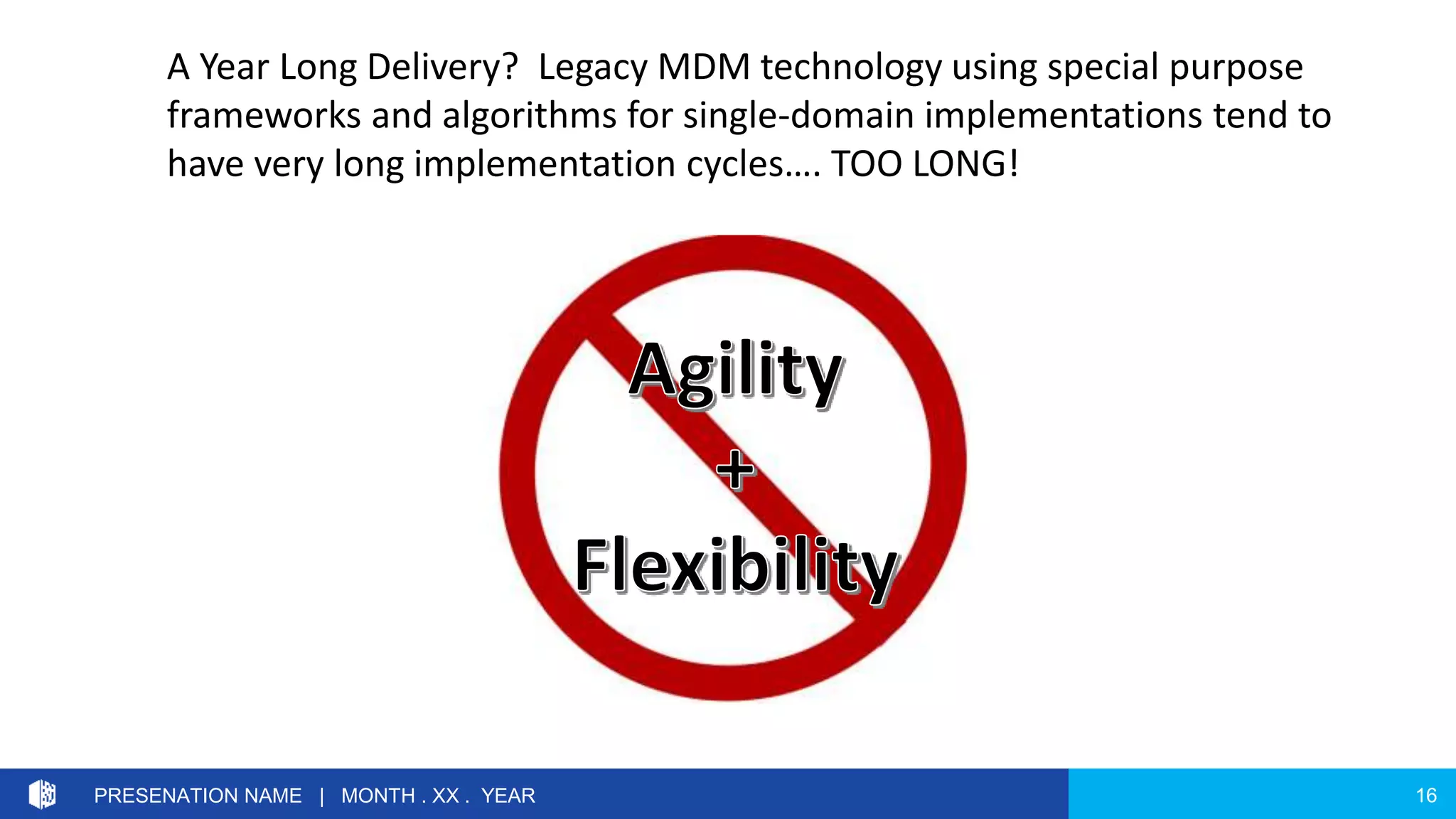 A Year Long Delivery? Legacy MDM technology using special purpose frameworks and algorithms for single-domain implementations tend to have very long implementation cycles…. TOO LONG!

Agility
+
Flexibility

PRESENATION NAME | MONTH . XX . YEAR

16